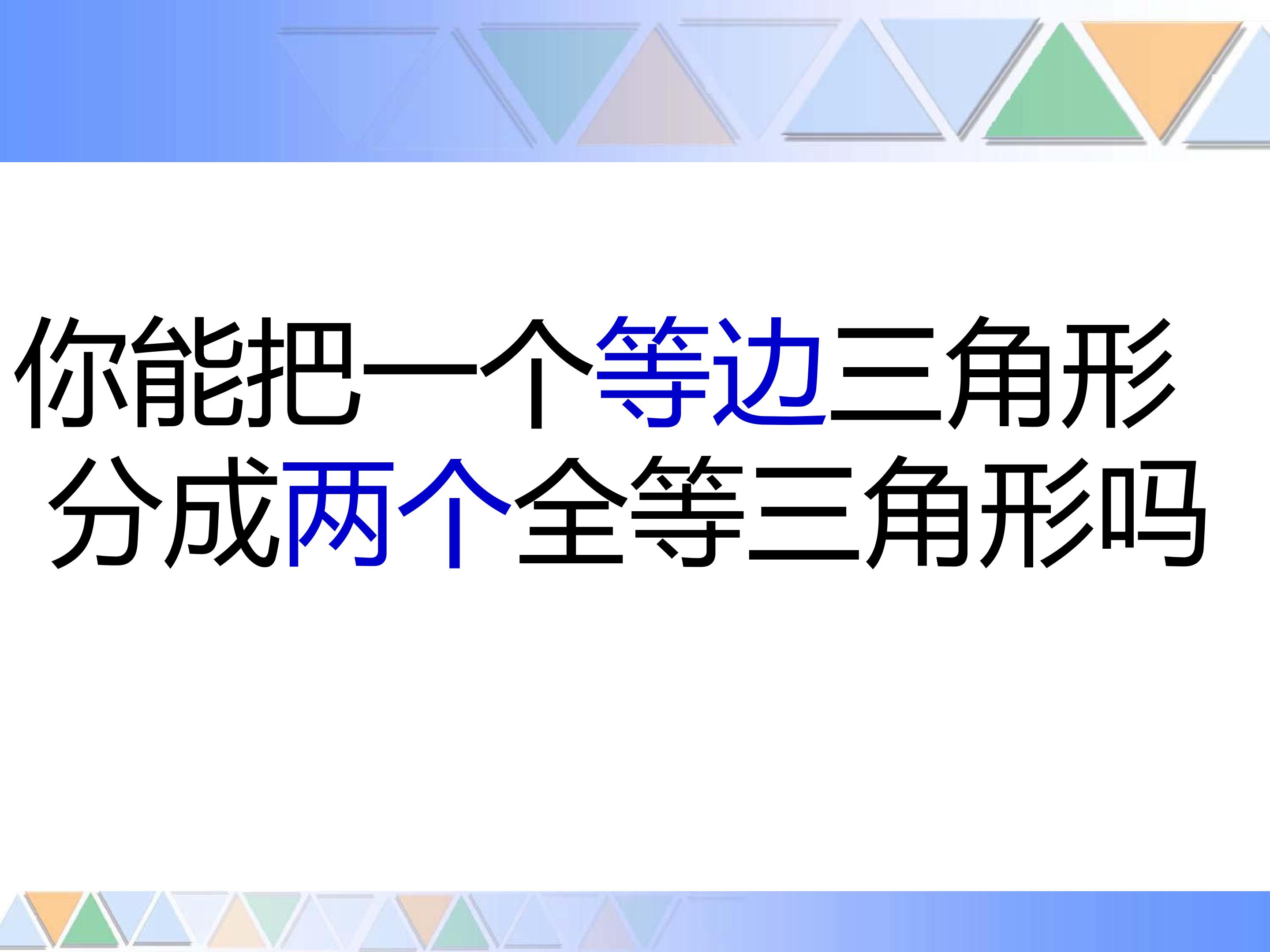 你能把一个等边三角形分成两个全等三角形吗